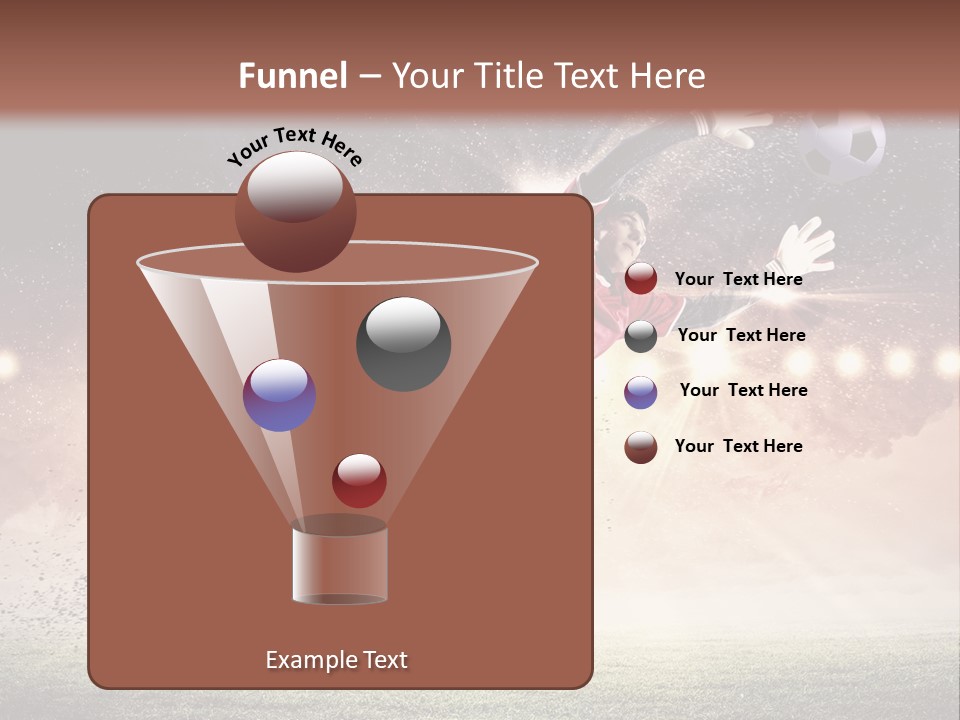 Funnel – Your Title Text Here

Your Text Here

Your Text Here

Your Text Here

Your Text Here

Your Text Here

Example Text